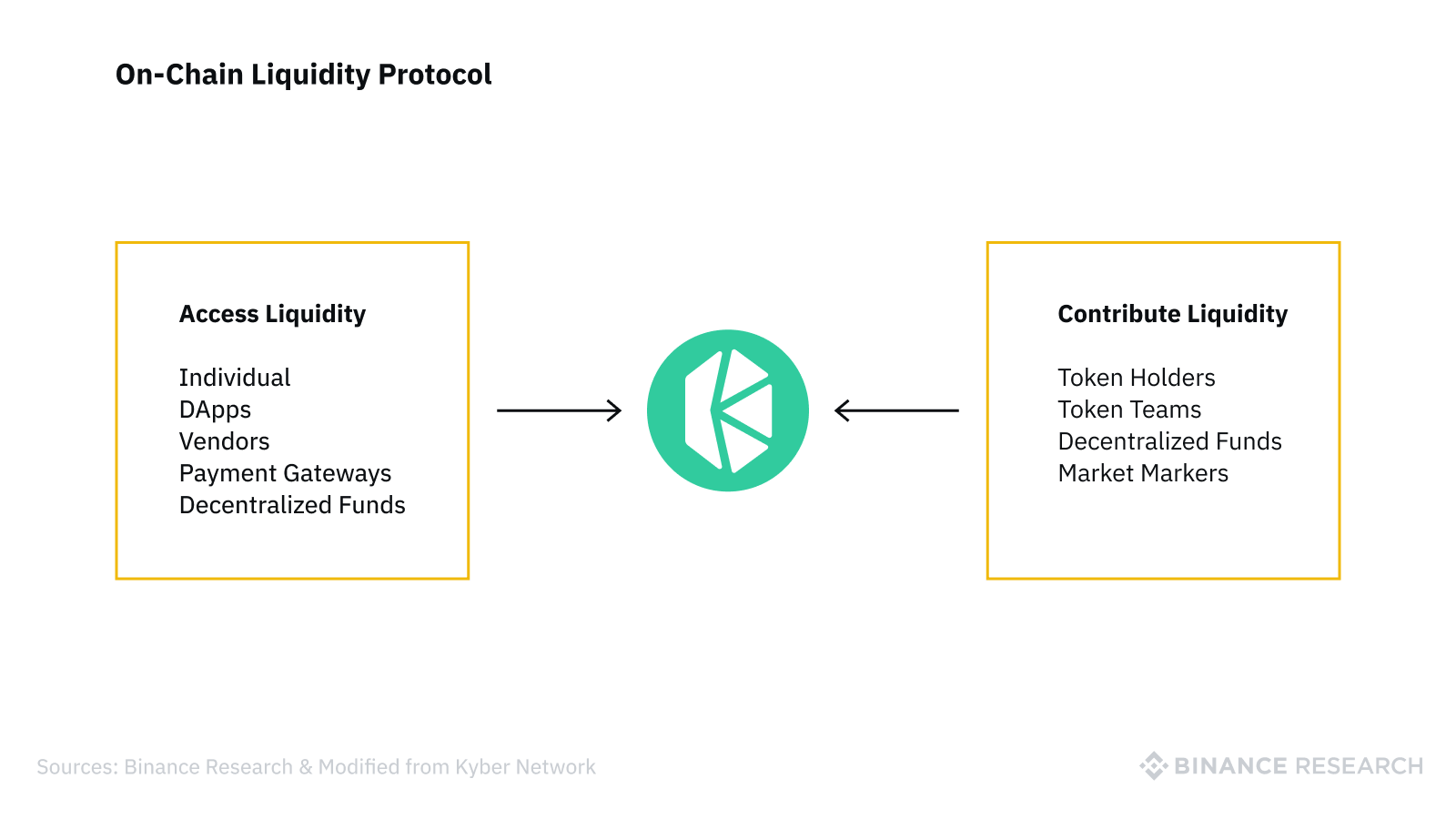 On-Chain Liquidity Protocol

Access Liquidity

Individual
DApps
Vendors
Payment Gateways
Decentralized Funds

Contribute Liquidity

Token Holders
Token Teams
Decentralized Funds
Market Markers

Sources: Binance Research & Modified from Kyber Network

BINANCE RESEARCH